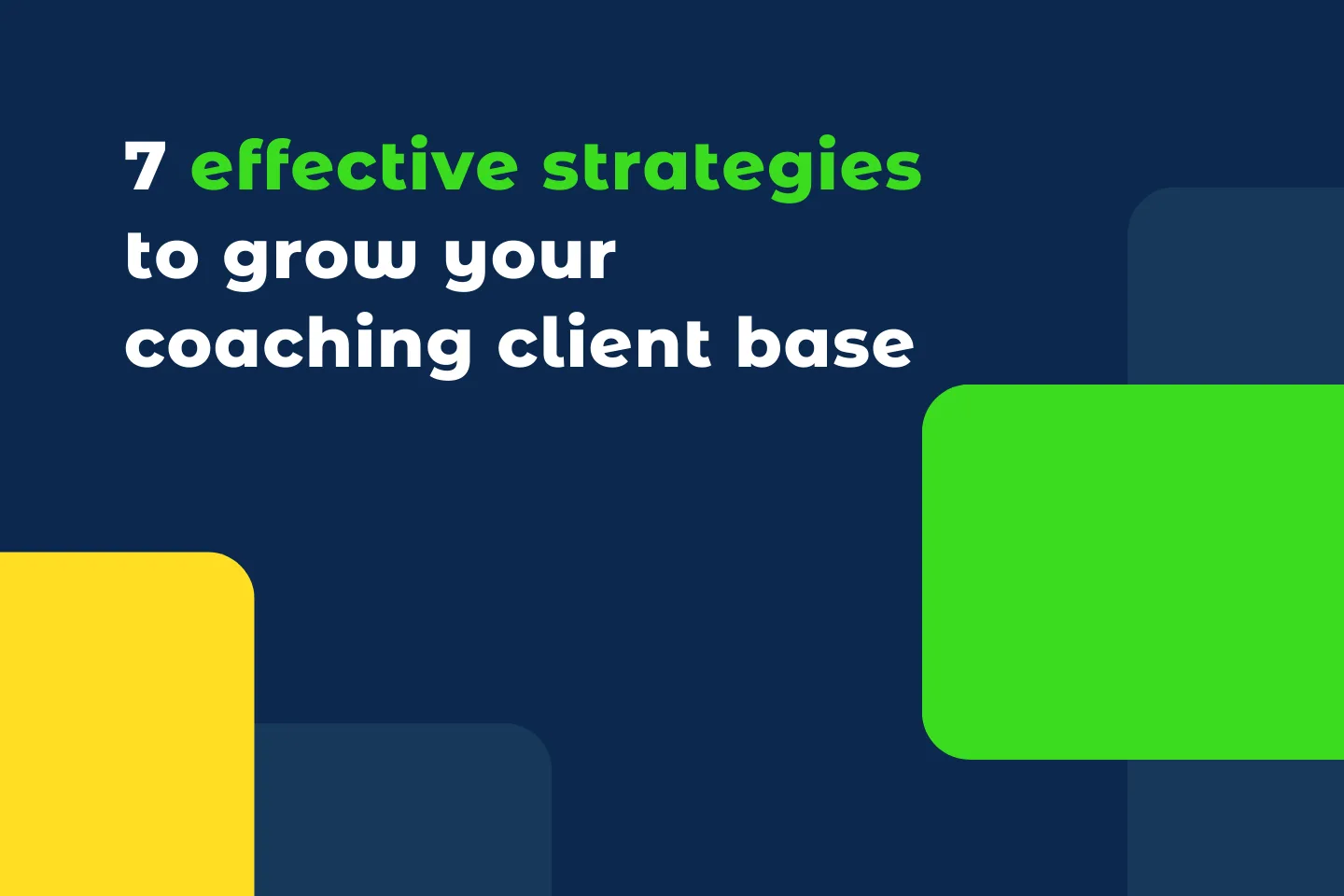 7 effective strategies to grow your coaching client base